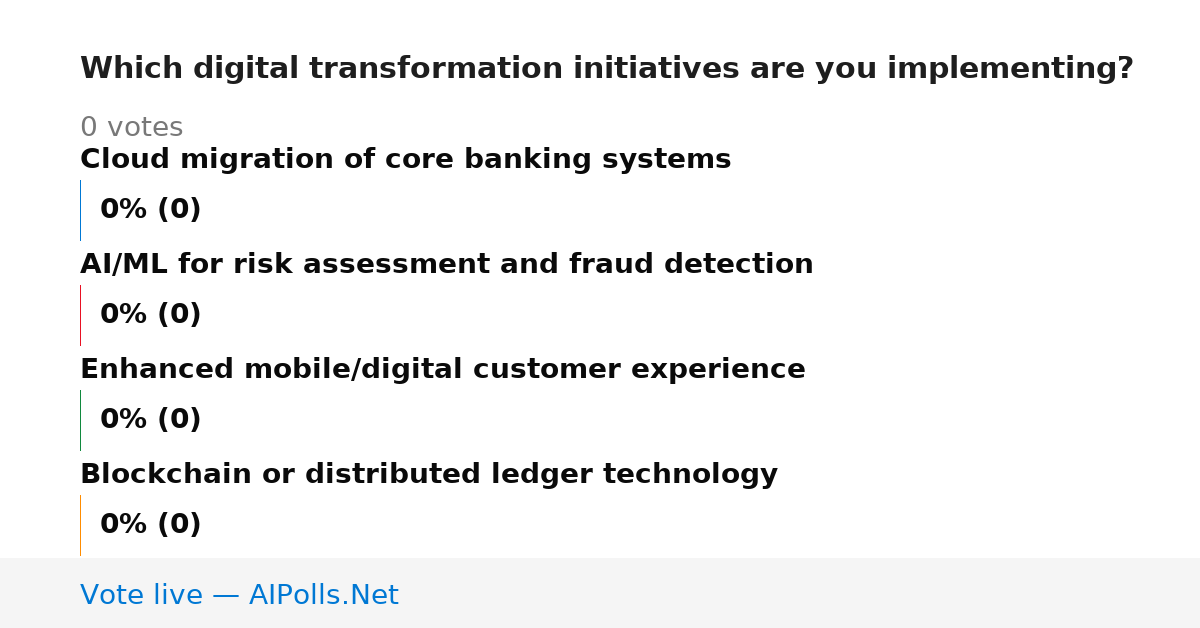 Which digital transformation initiatives are you implementing?

0 votes

Cloud migration of core banking systems

0% (0)

AI/ML for risk assessment and fraud detection

0% (0)

Enhanced mobile/digital customer experience

0% (0)

Blockchain or distributed ledger technology

0% (0)

Vote live — AIPolls.Net